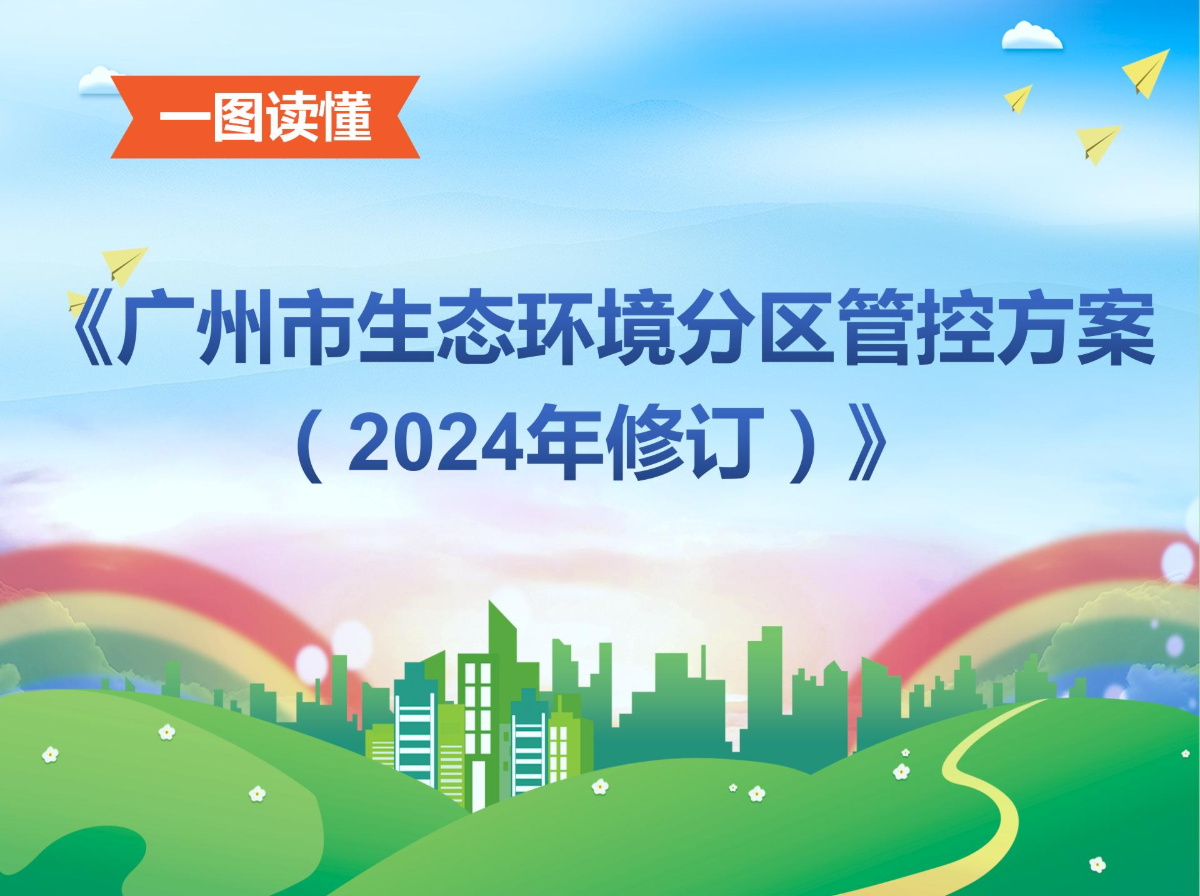 一图读懂

《广州市生态环境分区管控方案（2024年修订）》